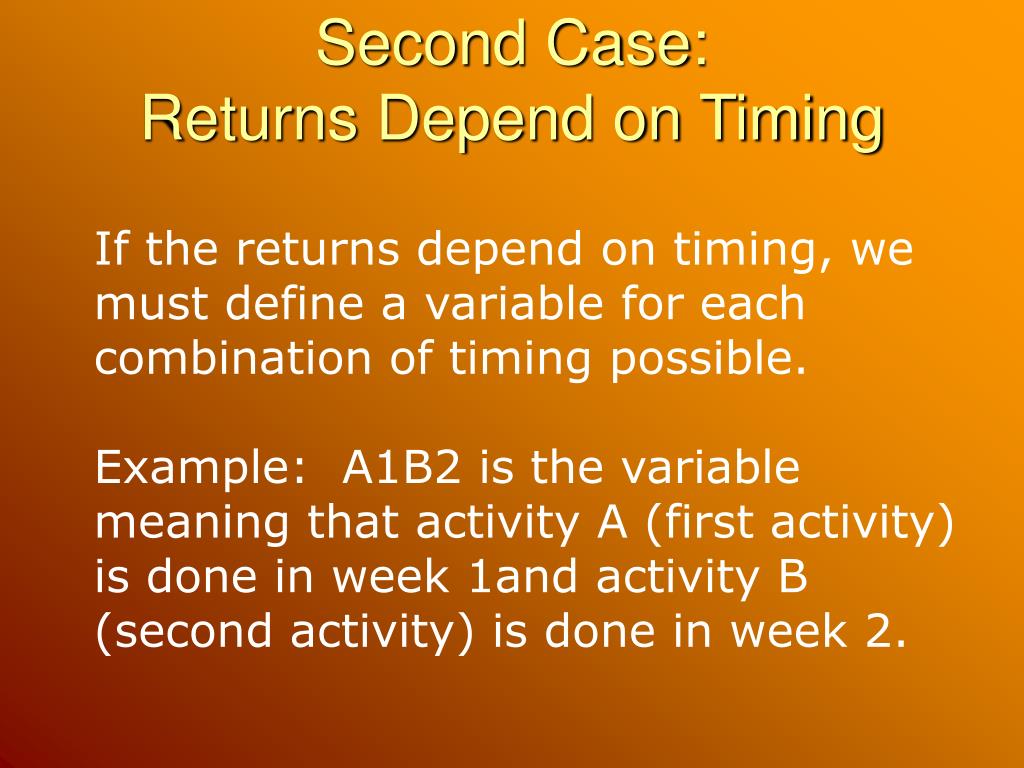 Second Case:
Returns Depend on Timing

If the returns depend on timing, we must define a variable for each combination of timing possible.

Example: A1B2 is the variable meaning that activity A (first activity) is done in week 1and activity B (second activity) is done in week 2.